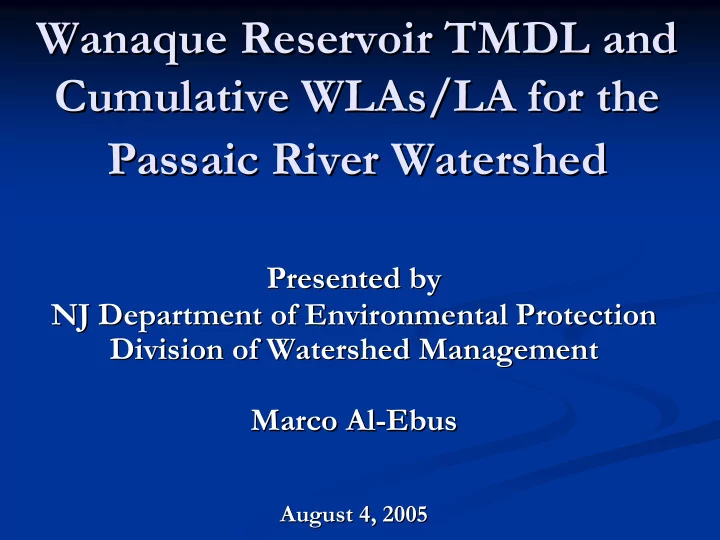 Wanaque Reservoir TMDL and Cumulative WLAs/LA for the Passaic River Watershed

Presented by
NJ Department of Environmental Protection
Division of Watershed Management

Marco Al-Ebus

August 4, 2005